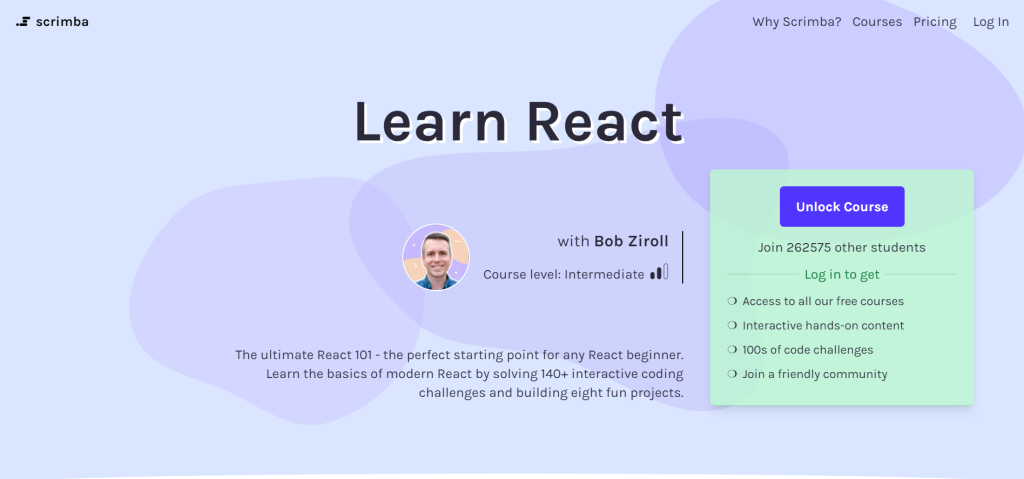 scrimba

Why Scrimba? Courses Pricing Log In

Learn React

with Bob Ziroll

Course level: Intermediate

The ultimate React 101 - the perfect starting point for any React beginner. Learn the basics of modern React by solving 140+ interactive coding challenges and building eight fun projects.

Unlock Course

Join 262575 other students

Log in to get

Access to all our free courses

Interactive hands-on content

100s of code challenges

Join a friendly community